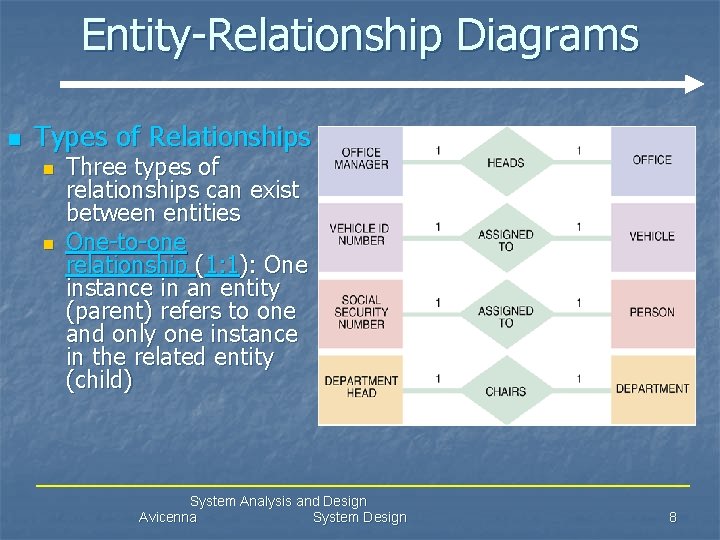 Entity-Relationship Diagrams

Types of Relationships

Three types of relationships can exist between entities

One-to-one relationship (1:1): One instance in an entity (parent) refers to one and only one instance in the related entity (child)

OFFICE MANAGER 1 HEADS 1 OFFICE

VEHICLE ID NUMBER 1 ASSIGNED TO 1 VEHICLE

SOCIAL SECURITY NUMBER 1 ASSIGNED TO 1 PERSON

DEPARTMENT HEAD 1 CHAIRS 1 DEPARTMENT

System Analysis and Design
Avicenna System Design 8